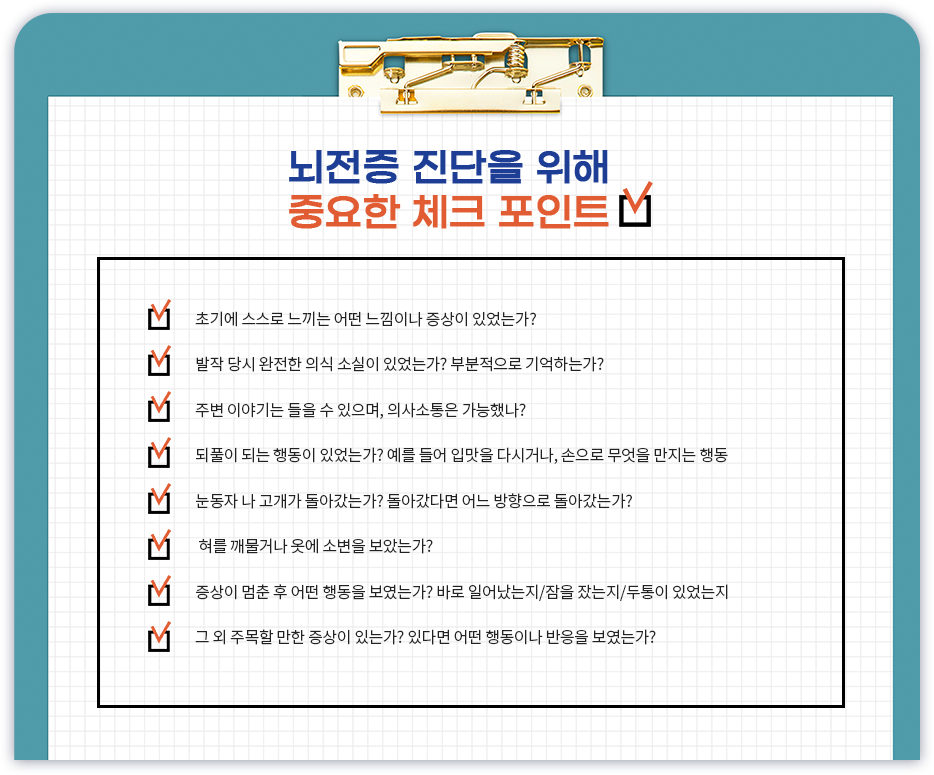 뇌전증 진단을 위해
중요한 체크 포인트

초기에 스스로 느끼는 어떤 느낌이나 증상이 있었는가?

발작 당시 완전한 의식 소실이 있었는가? 부분적으로 기억하는가?

주변 이야기는 들을 수 있으며, 의사소통은 가능했나?

되풀이 되는 행동이 있었는가? 예를 들어 입맛을 다시거나, 손으로 무엇을 만지는 행동

눈동자 나 고개가 돌아갔는가? 돌아갔다면 어느 방향으로 돌아갔는가?

혀를 깨물거나 옷에 소변을 보았는가?

증상이 멈춘 후 어떤 행동을 보였는가? 바로 일어났는지/잠을 잤는지/두통이 있었는지

그 외 주목할 만한 증상이 있는가? 있다면 어떤 행동이나 반응을 보였는가?